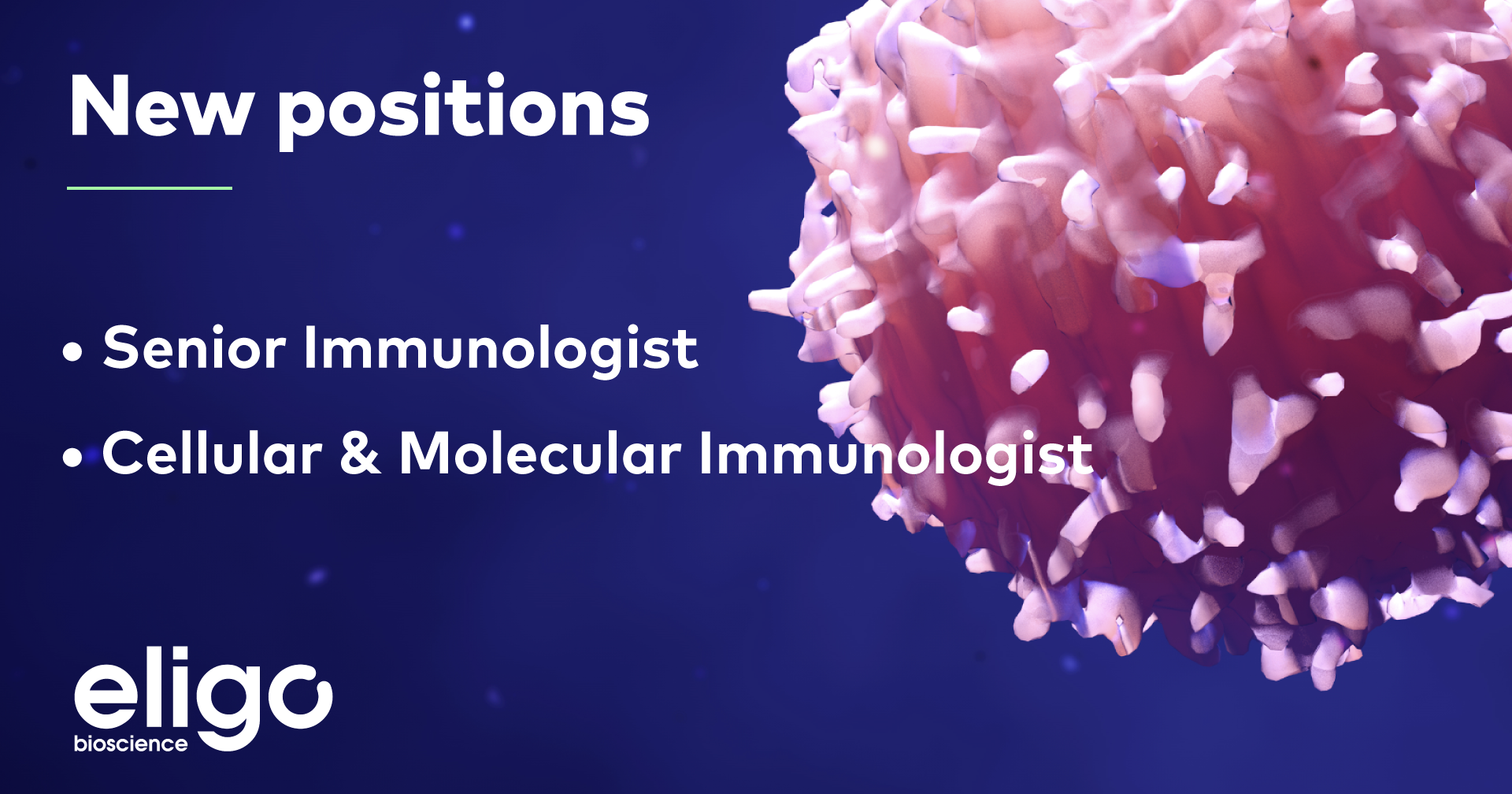 New positions

• Senior Immunologist
• Cellular & Molecular Immunologist

eligo
bioscience